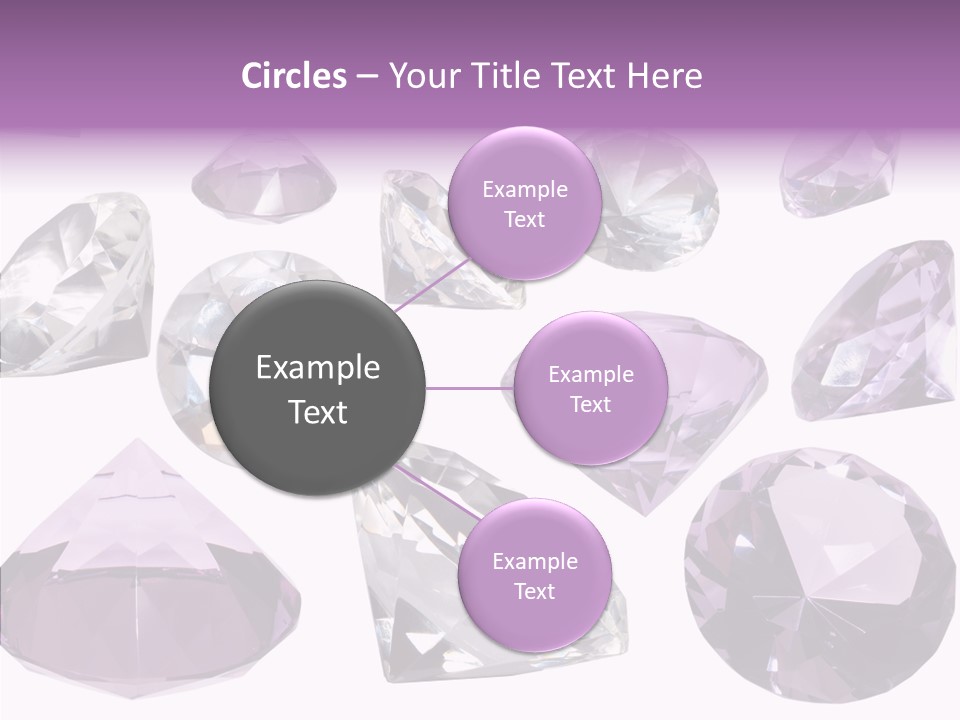 Circles – Your Title Text Here

Example Text

Example Text

Example Text

Example Text